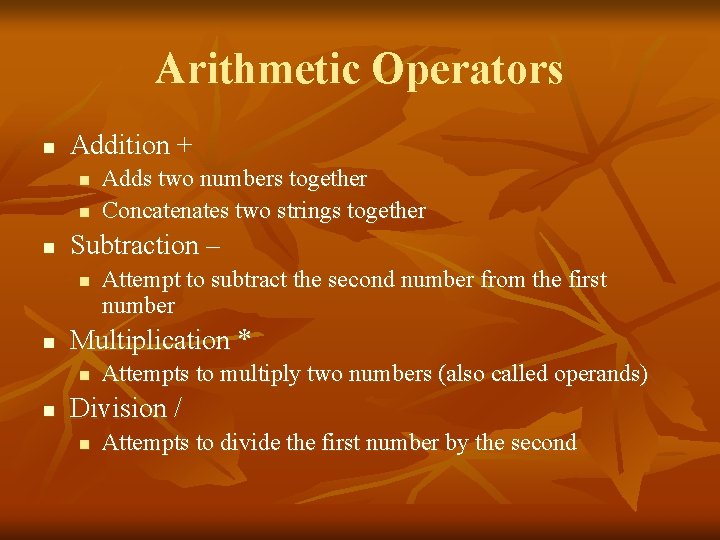 Arithmetic Operators

- Addition +
  - Adds two numbers together
  - Concatenates two strings together
- Subtraction –
  - Attempt to subtract the second number from the first number
- Multiplication *
  - Attempts to multiply two numbers (also called operands)
- Division /
  - Attempts to divide the first number by the second